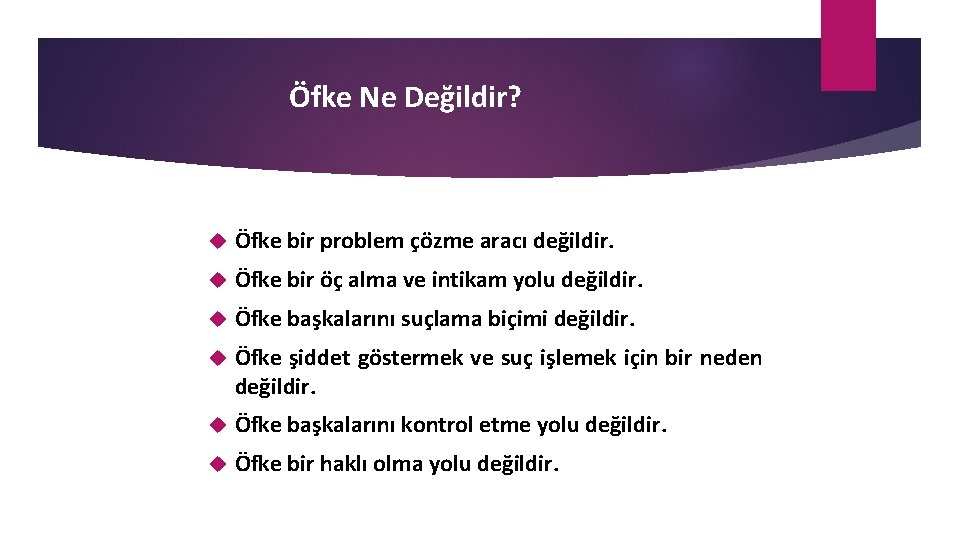 Öfke Ne Değildir?

Öfke bir problem çözme aracı değildir.

Öfke bir öç alma ve intikam yolu değildir.

Öfke başkalarını suçlama biçimi değildir.

Öfke şiddet göstermek ve suç işlemek için bir neden değildir.

Öfke başkalarını kontrol etme yolu değildir.

Öfke bir haklı olma yolu değildir.